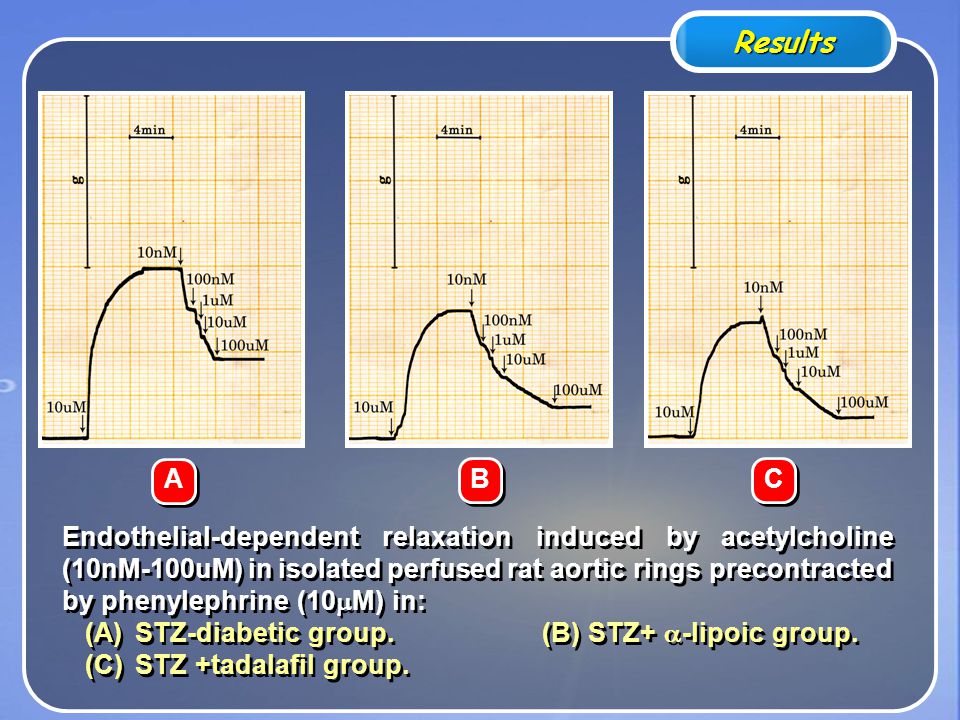 Results

4min
g
10nM
100nM
1uM
10uM
100uM
10uM

4min
g
10nM
100nM
1uM
10uM
100uM
10uM

4min
g
10nM
100nM
1uM
10uM
100uM
10uM

A

B

C

Endothelial-dependent relaxation induced by acetylcholine (10nM-100uM) in isolated perfused rat aortic rings precontracted by phenylephrine (10$\mu$M) in:
(A) STZ-diabetic group.
(B) STZ+ $\alpha$-lipoic group.
(C) STZ +tadalafil group.